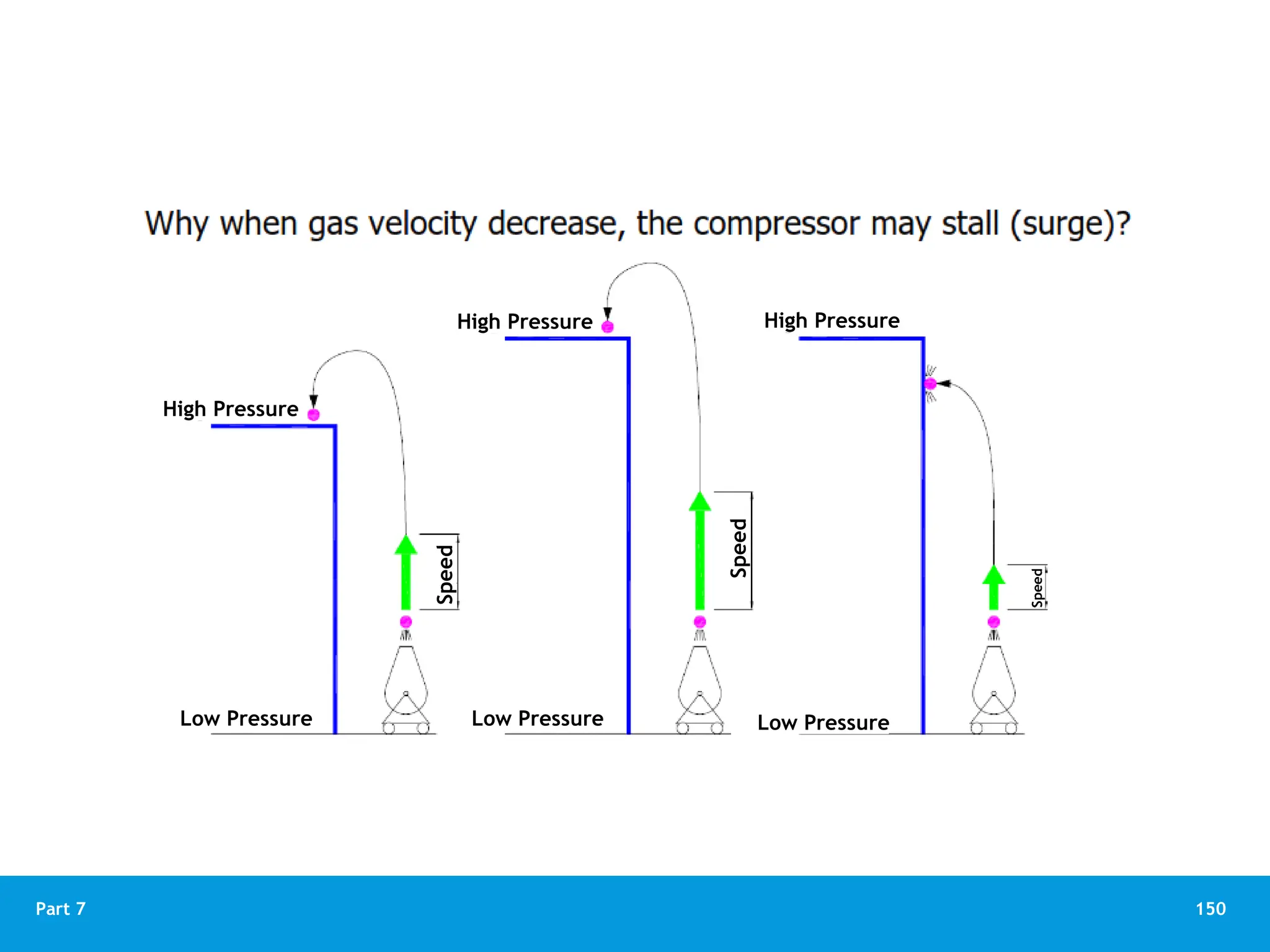 Why when gas velocity decrease, the compressor may stall (surge)?

High Pressure

Speed

Low Pressure

High Pressure

Speed

Low Pressure

High Pressure

Speed

Low Pressure

Part 7

150